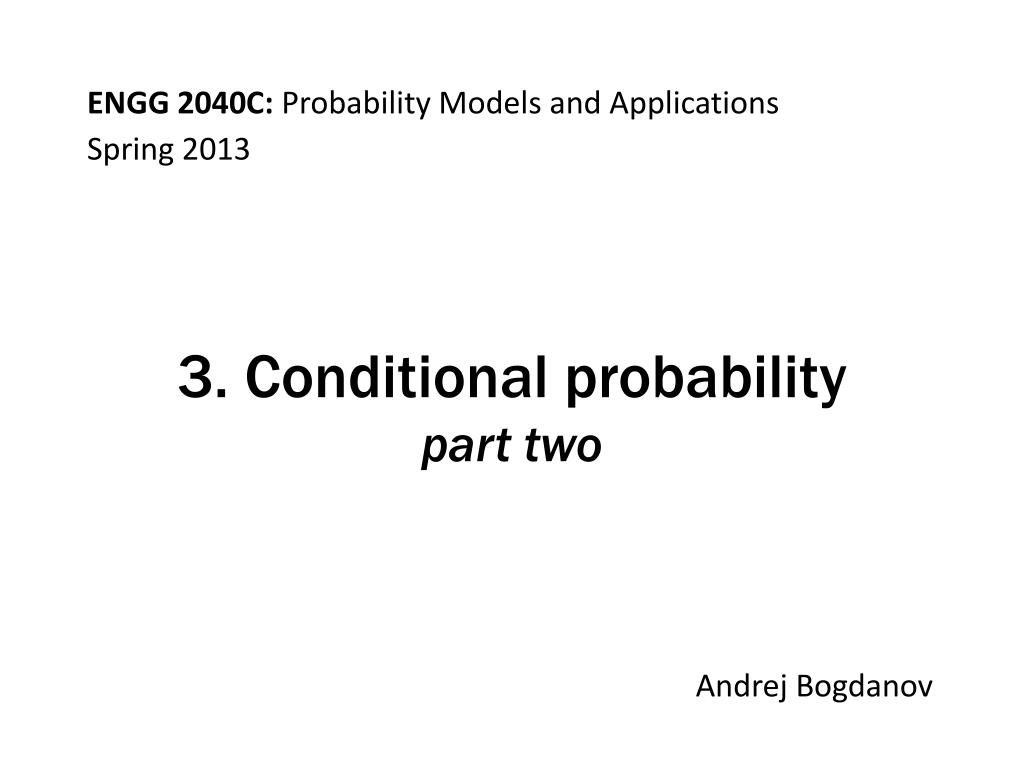 ENGG 2040C: Probability Models and Applications
Spring 2013

3. Conditional probability
part two

Andrej Bogdanov